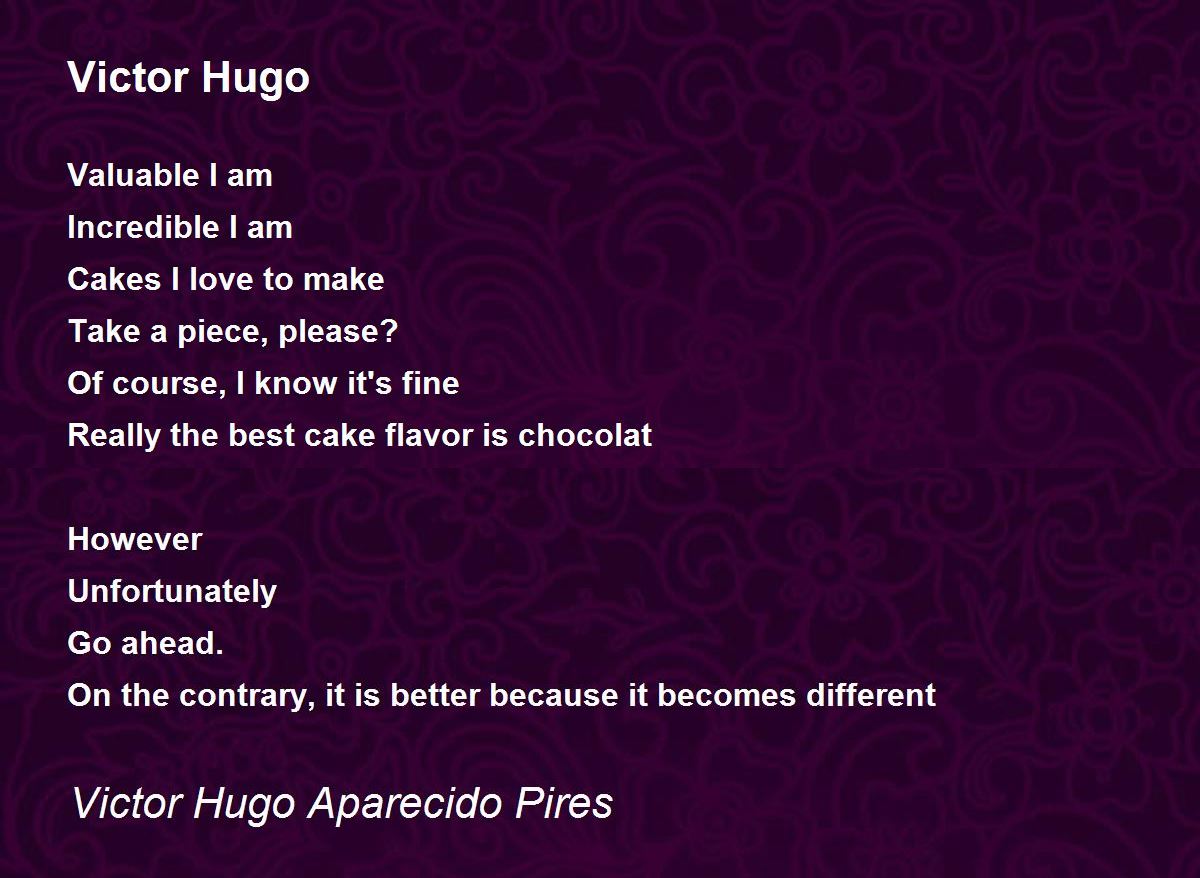 Victor Hugo

Valuable I am
Incredible I am
Cakes I love to make
Take a piece, please?
Of course, I know it's fine
Really the best cake flavor is chocolat

However
Unfortunately
Go ahead.
On the contrary, it is better because it becomes different

Victor Hugo Aparecido Pires